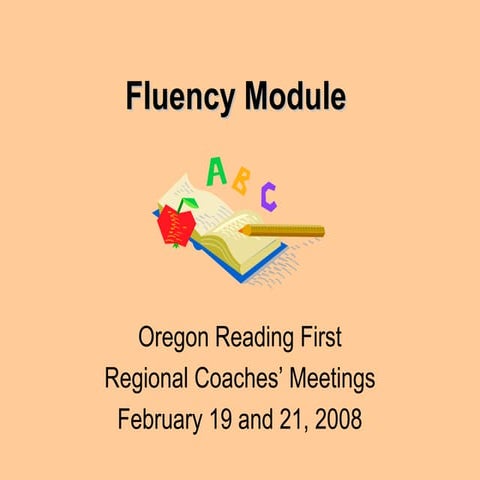 Fluency Module

A B C

Oregon Reading First
Regional Coaches' Meetings
February 19 and 21, 2008